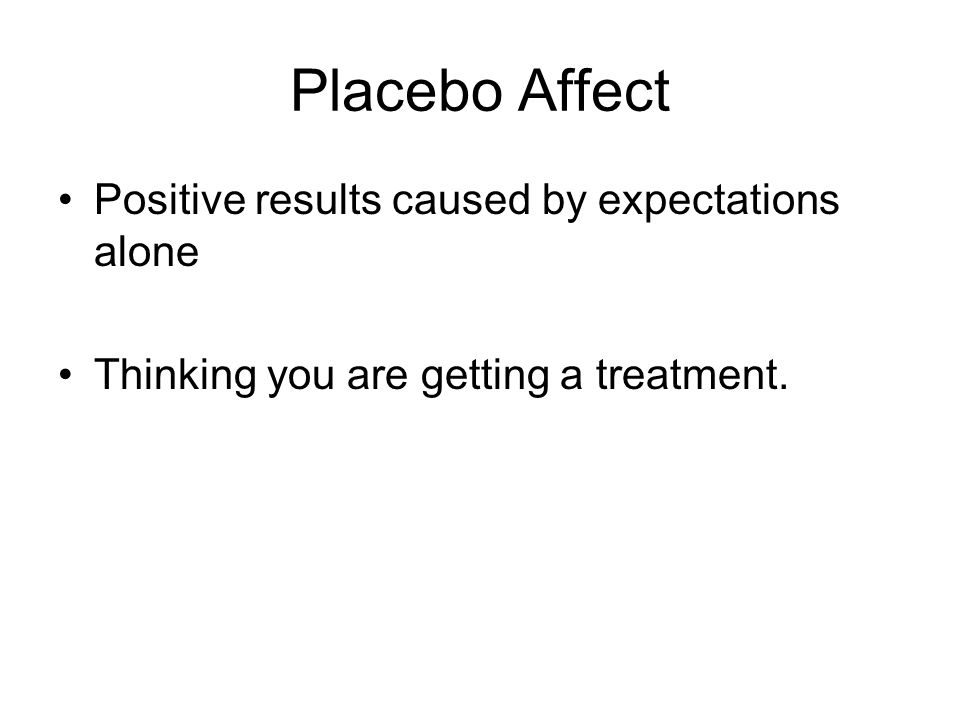 Placebo Affect

• Positive results caused by expectations alone

• Thinking you are getting a treatment.